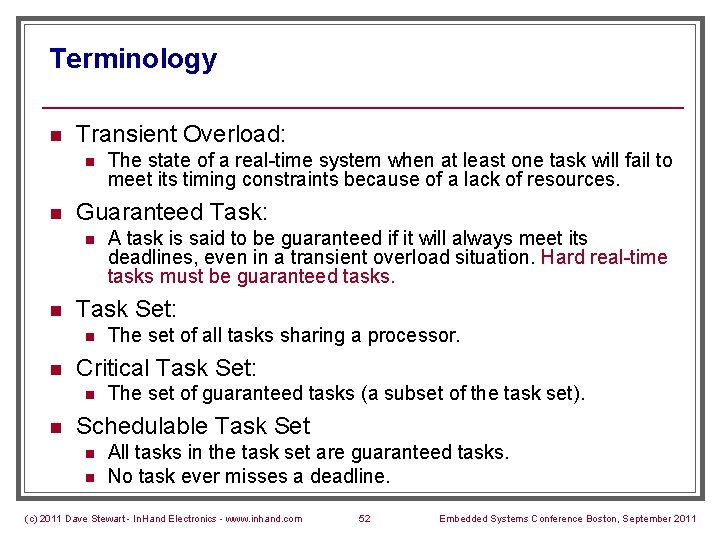 Terminology

Transient Overload:

The state of a real-time system when at least one task will fail to meet its timing constraints because of a lack of resources.

Guaranteed Task:

A task is said to be guaranteed if it will always meet its deadlines, even in a transient overload situation. Hard real-time tasks must be guaranteed tasks.

Task Set:

The set of all tasks sharing a processor.

Critical Task Set:

The set of guaranteed tasks (a subset of the task set).

Schedulable Task Set

All tasks in the task set are guaranteed tasks.

No task ever misses a deadline.

(c) 2011 Dave Stewart - InHand Electronics - www.inhand.com 52 Embedded Systems Conference Boston, September 2011